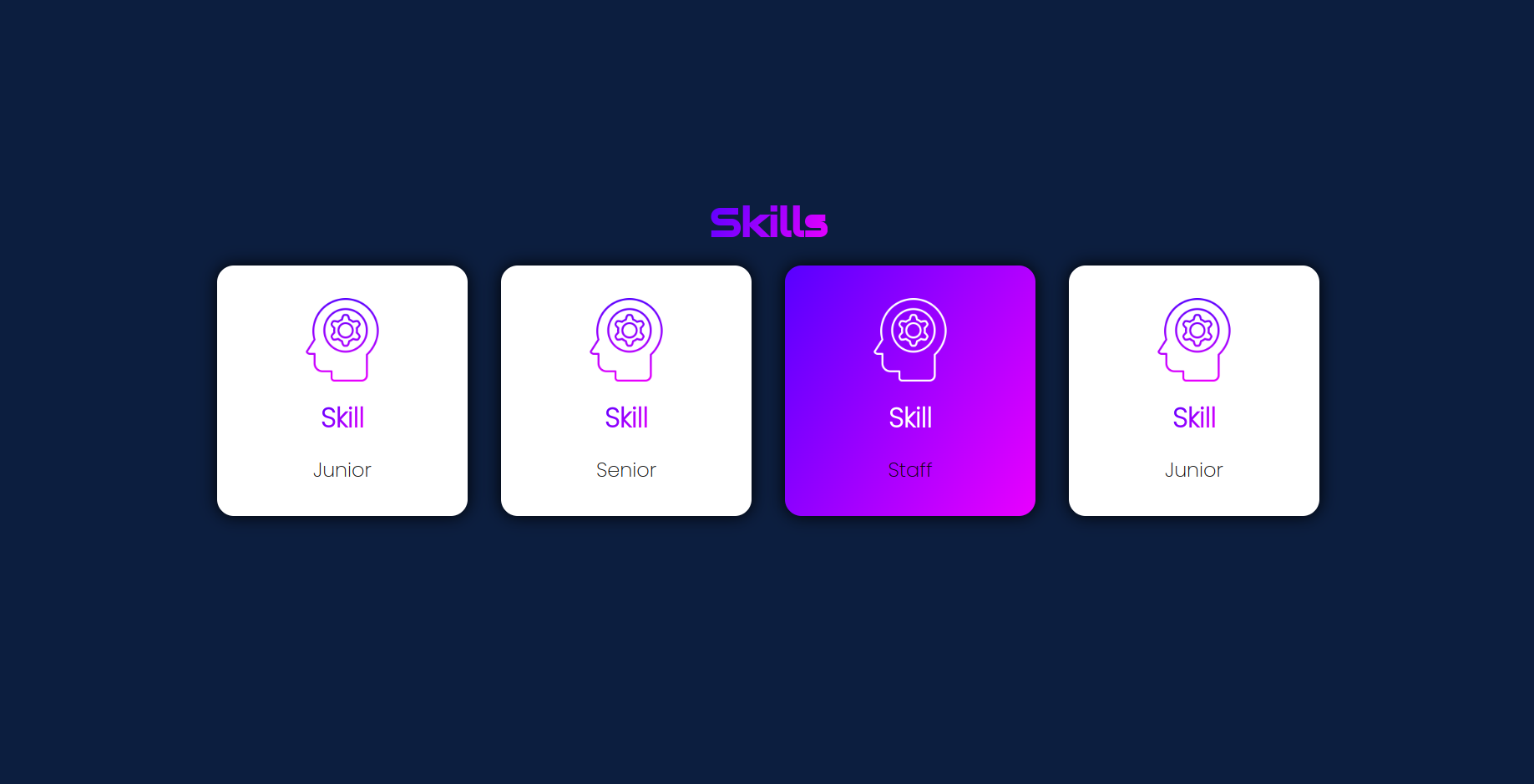 Skills

Skill

Junior

Skill

Senior

Skill

Staff

Skill

Junior